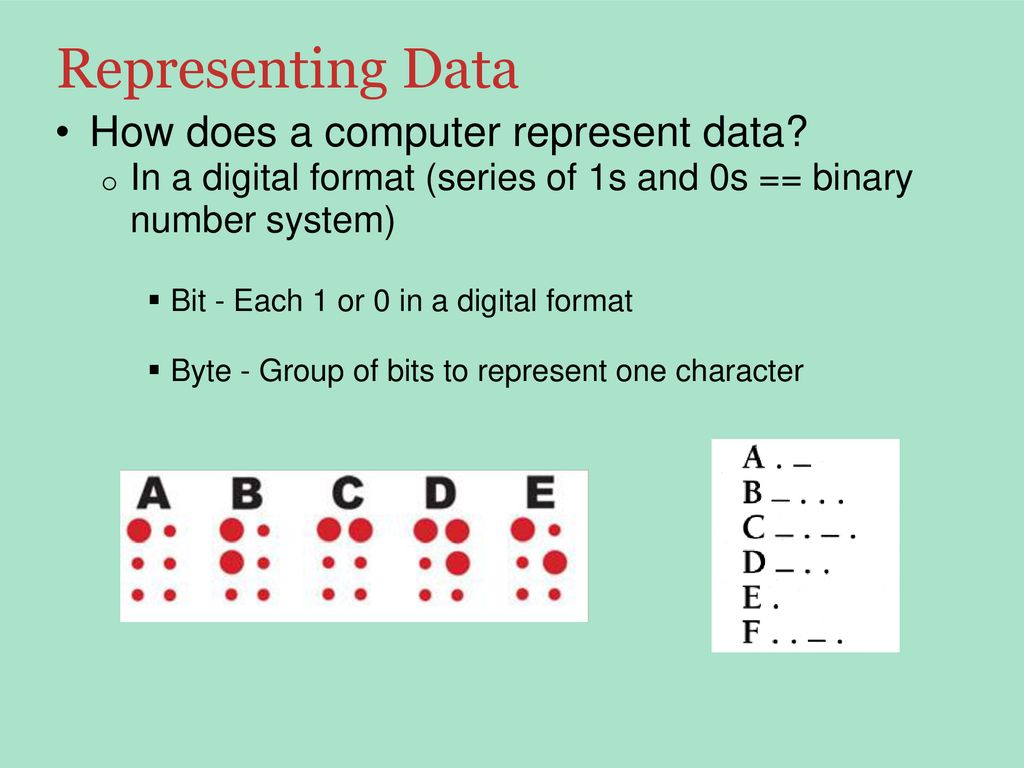 Representing Data

• How does a computer represent data?

o In a digital format (series of 1s and 0s == binary number system)

▪ Bit - Each 1 or 0 in a digital format

▪ Byte - Group of bits to represent one character

A B C D E

A . _
B _ . . .
C _ . _ .
D _ . .
E .
F . . _ .